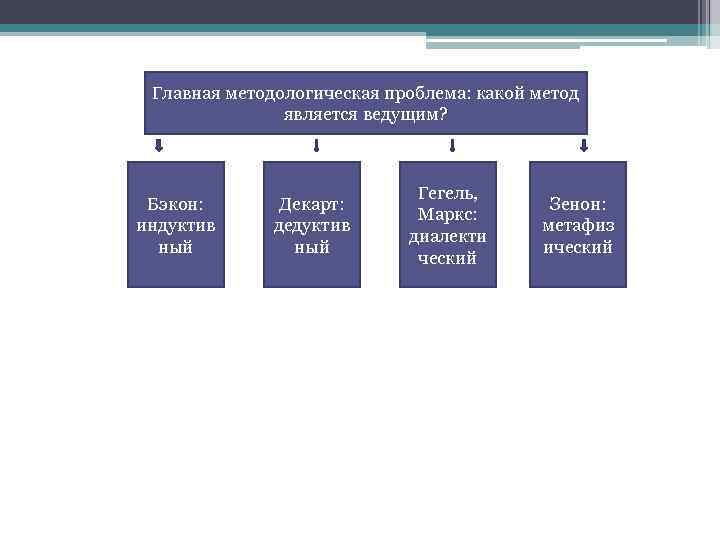 Главная методологическая проблема: какой метод является ведущим?

Бэкон: индуктивный

Декарт: дедуктивный

Гегель, Маркс: диалектический

Зенон: метафизический